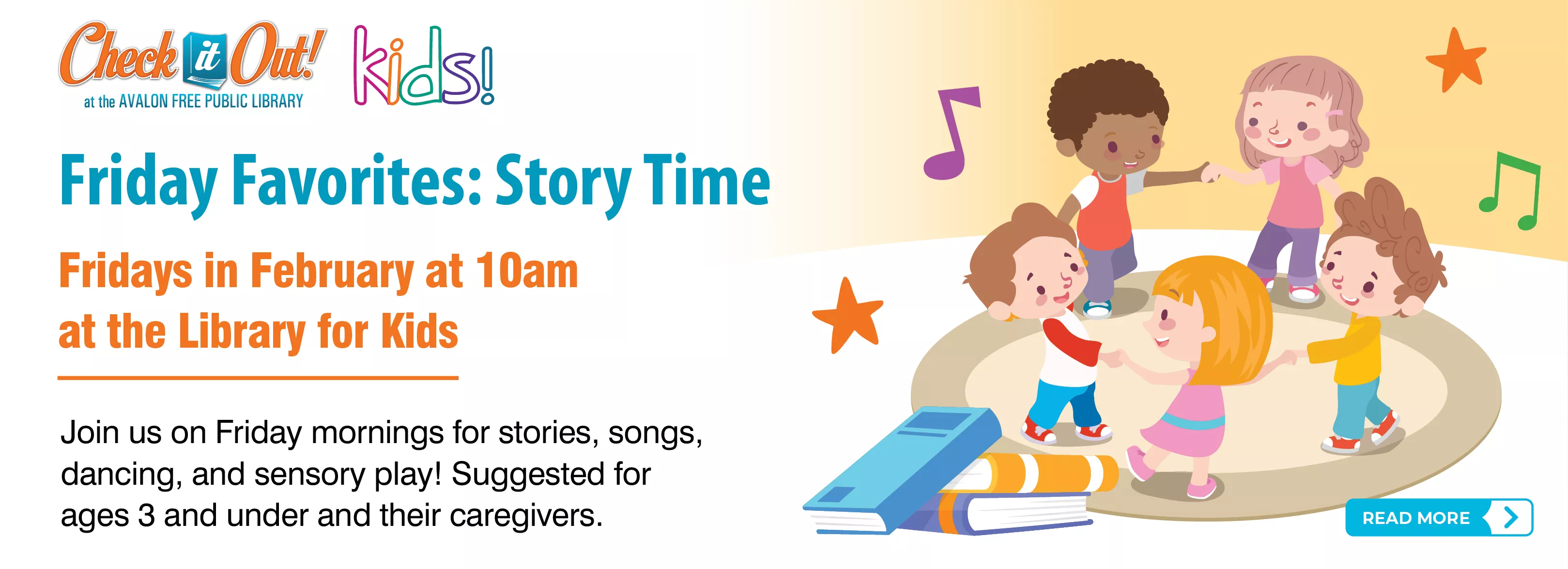 Check it Out!
at the AVALON FREE PUBLIC LIBRARY

kids!

Friday Favorites: Story Time

Fridays in February at 10am
at the Library for Kids

Join us on Friday mornings for stories, songs, dancing, and sensory play! Suggested for ages 3 and under and their caregivers.

READ MORE